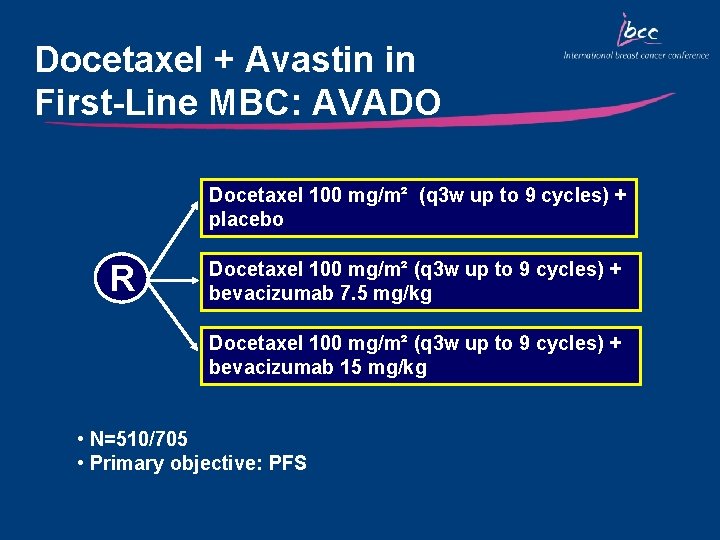 ibcc
International breast cancer conference

Docetaxel + Avastin in First-Line MBC: AVADO

R

Docetaxel 100 mg/m² (q3w up to 9 cycles) + placebo

Docetaxel 100 mg/m² (q3w up to 9 cycles) + bevacizumab 7.5 mg/kg

Docetaxel 100 mg/m² (q3w up to 9 cycles) + bevacizumab 15 mg/kg

• N=510/705
• Primary objective: PFS